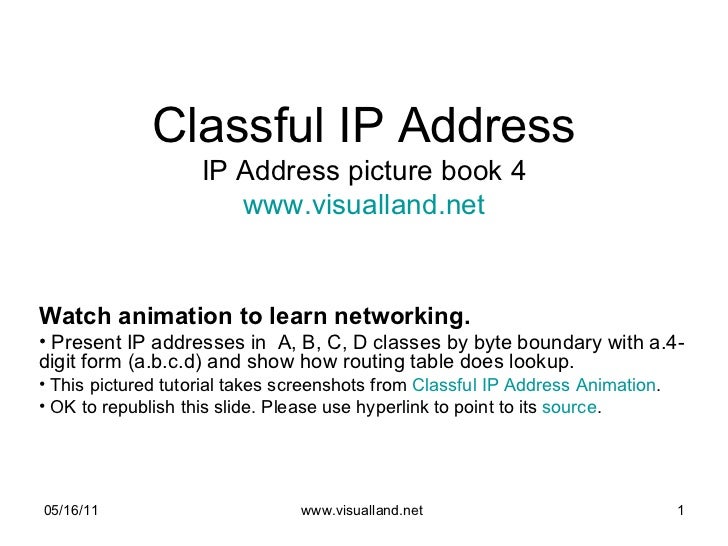 Classful IP Address
IP Address picture book 4
www.visualland.net

Watch animation to learn networking.

• Present IP addresses in A, B, C, D classes by byte boundary with a.4-digit form (a.b.c.d) and show how routing table does lookup.

• This pictured tutorial takes screenshots from Classful IP Address Animation.

• OK to republish this slide. Please use hyperlink to point to its source.

05/16/11 www.visualland.net 1